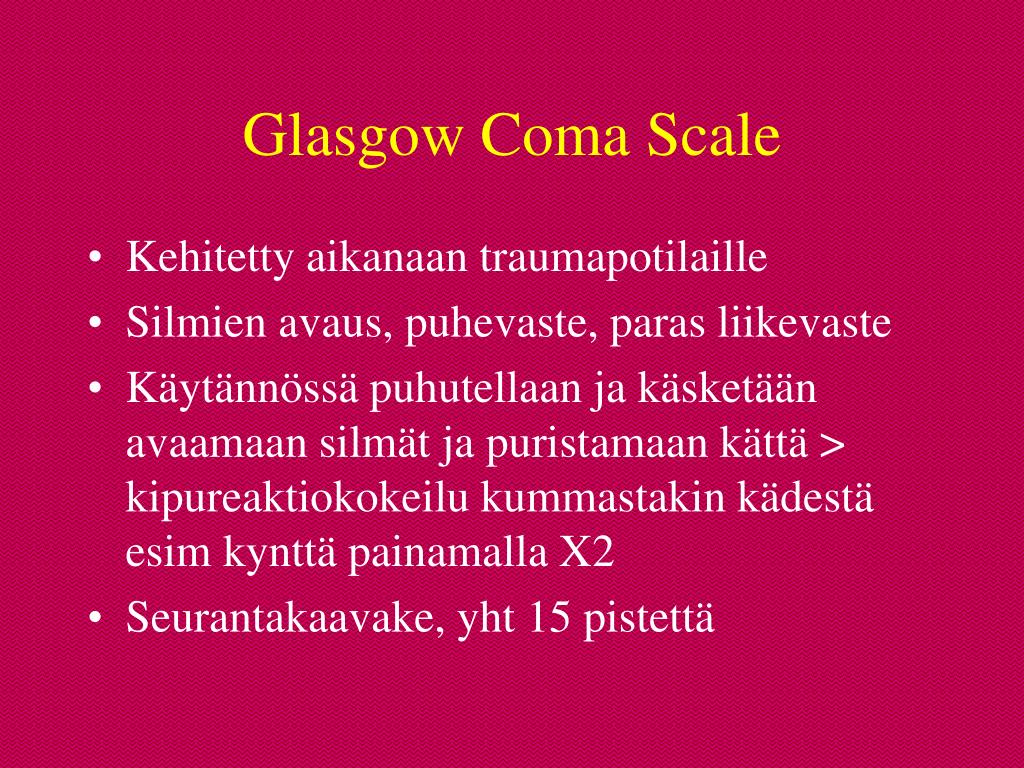 Glasgow Coma Scale

• Kehitetty aikanaan traumapotilaille
• Silmien avaus, puhevaste, paras liikevaste
• Käytännössä puhutellaan ja käsketään avaamaan silmät ja puristamaan kättä > kipureaktiokokeilu kummastakin kädestä esim kynttä painamalla X2
• Seurantakaavake, yht 15 pistettä